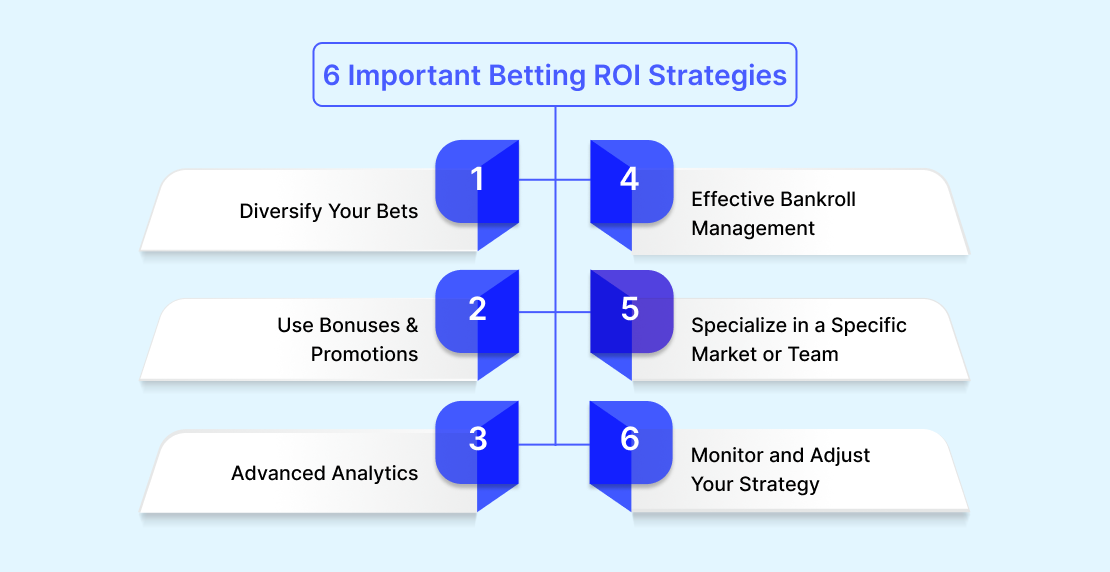 6 Important Betting ROI Strategies

1
Diversify Your Bets

2
Use Bonuses & Promotions

3
Advanced Analytics

4
Effective Bankroll Management

5
Specialize in a Specific Market or Team

6
Monitor and Adjust Your Strategy